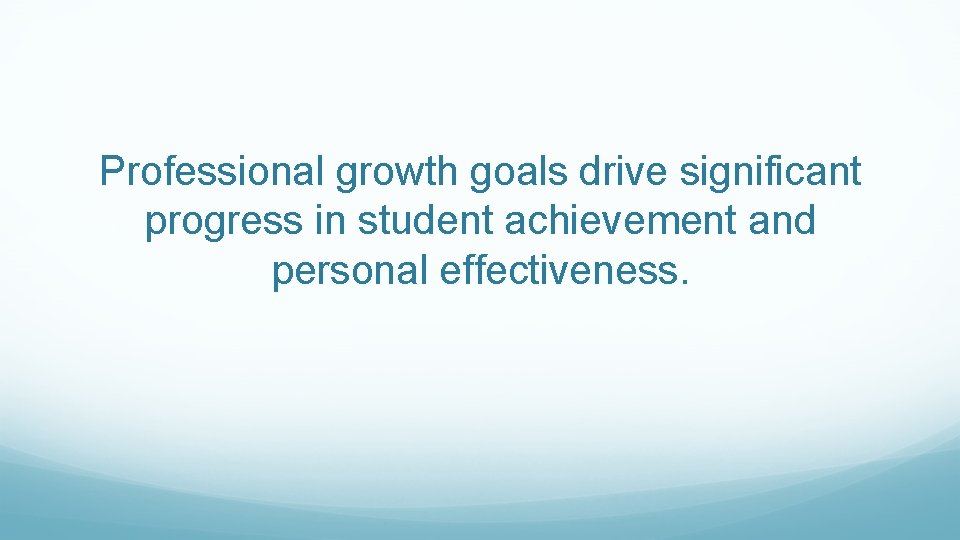 Professional growth goals drive significant progress in student achievement and personal effectiveness.